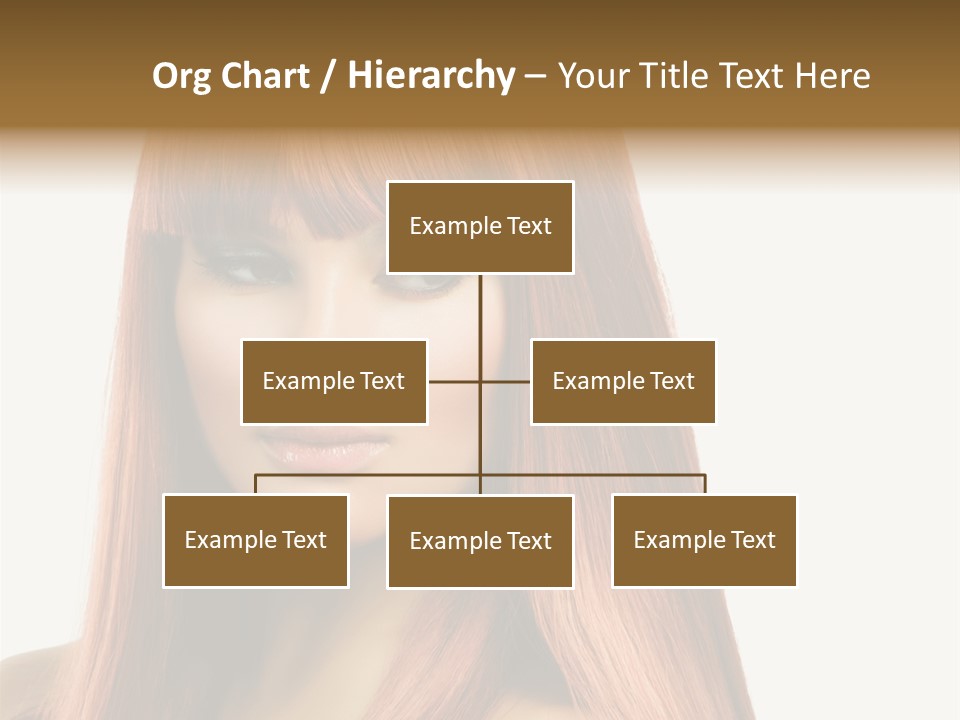 Org Chart / Hierarchy – Your Title Text Here

Example Text

Example Text

Example Text

Example Text

Example Text

Example Text